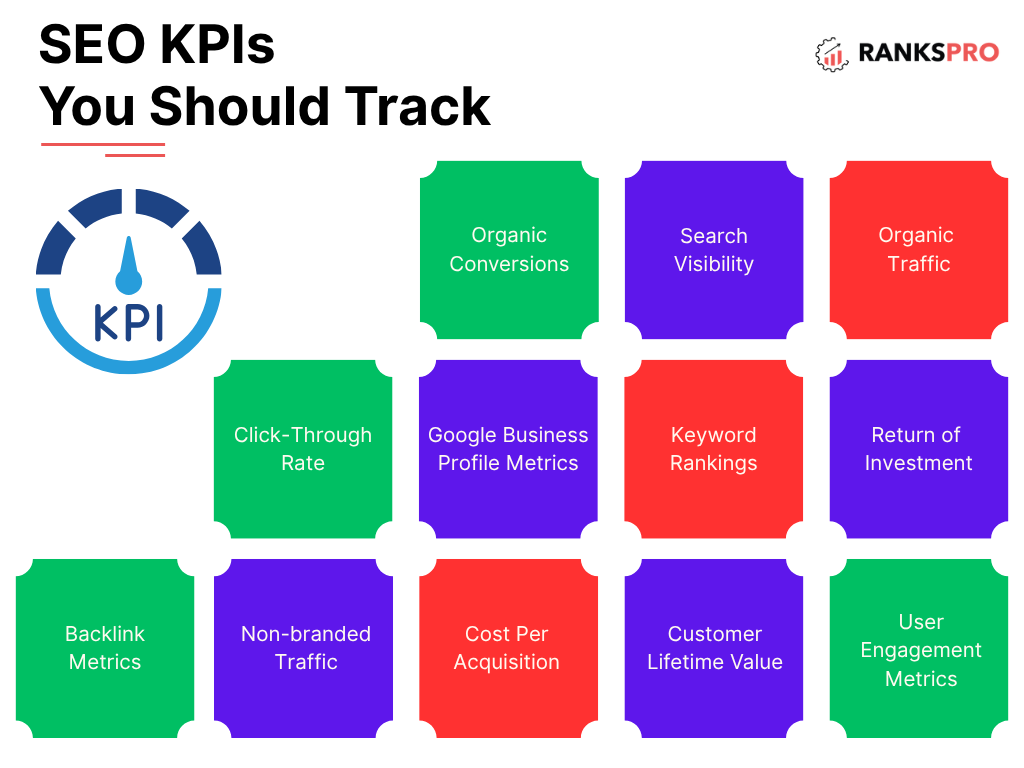 SEO KPIs
You Should Track

RANKSPRO

KPI

Organic Conversions

Search Visibility

Organic Traffic

Click-Through Rate

Google Business Profile Metrics

Keyword Rankings

Return of Investment

Backlink Metrics

Non-branded Traffic

Cost Per Acquisition

Customer Lifetime Value

User Engagement Metrics